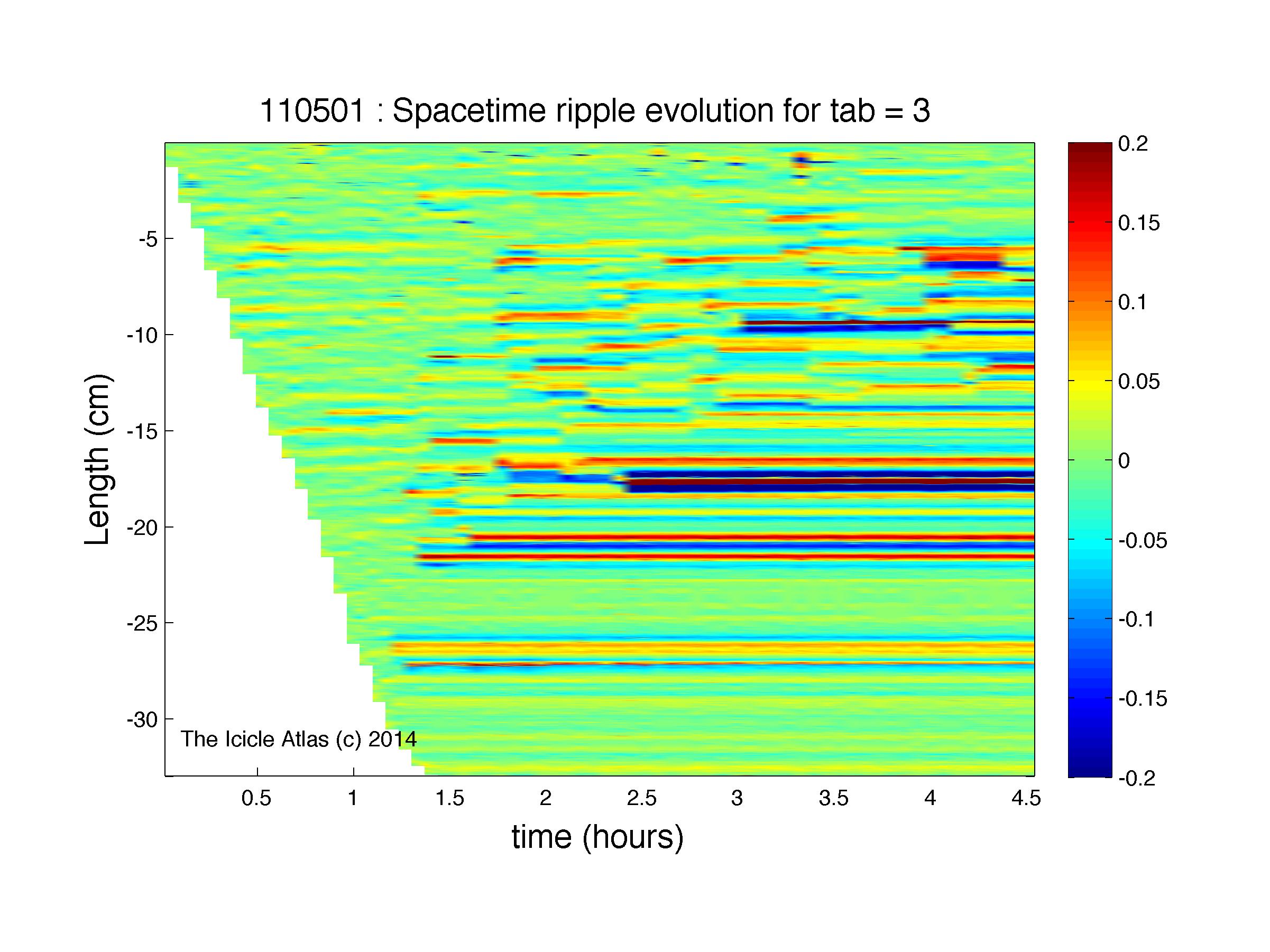 110501 : Spacetime ripple evolution for tab = 3

Length (cm)

-5
-10
-15
-20
-25
-30

The Icicle Atlas (c) 2014

0.5
1
1.5
2
2.5
3
3.5
4
4.5

time (hours)

0.2
0.15
0.1
0.05
0
-0.05
-0.1
-0.15
-0.2